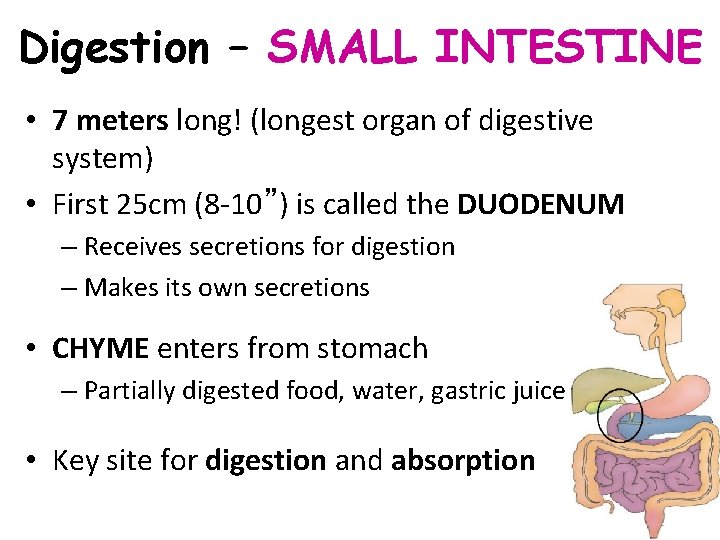 Digestion – SMALL INTESTINE

• 7 meters long! (longest organ of digestive system)
• First 25cm (8-10”) is called the DUODENUM
– Receives secretions for digestion
– Makes its own secretions

• CHYME enters from stomach
– Partially digested food, water, gastric juice

• Key site for digestion and absorption